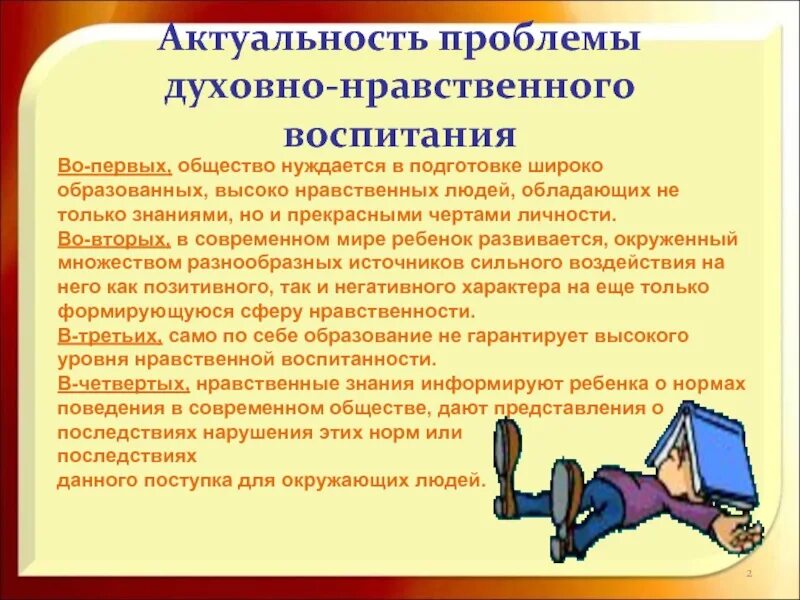 Актуальность проблемы духовно-нравственного воспитания

Во-первых, общество нуждается в подготовке широко образованных, высоко нравственных людей, обладающих не только знаниями, но и прекрасными чертами личности.
Во-вторых, в современном мире ребенок развивается, окруженный множеством разнообразных источников сильного воздействия на него как позитивного, так и негативного характера на еще только формирующуюся сферу нравственности.
В-третьих, само по себе образование не гарантирует высокого уровня нравственной воспитанности.
В-четвертых, нравственные знания информируют ребенка о нормах поведения в современном обществе, дают представления о последствиях нарушения этих норм или последствиях
данного поступка для окружающих людей.

2